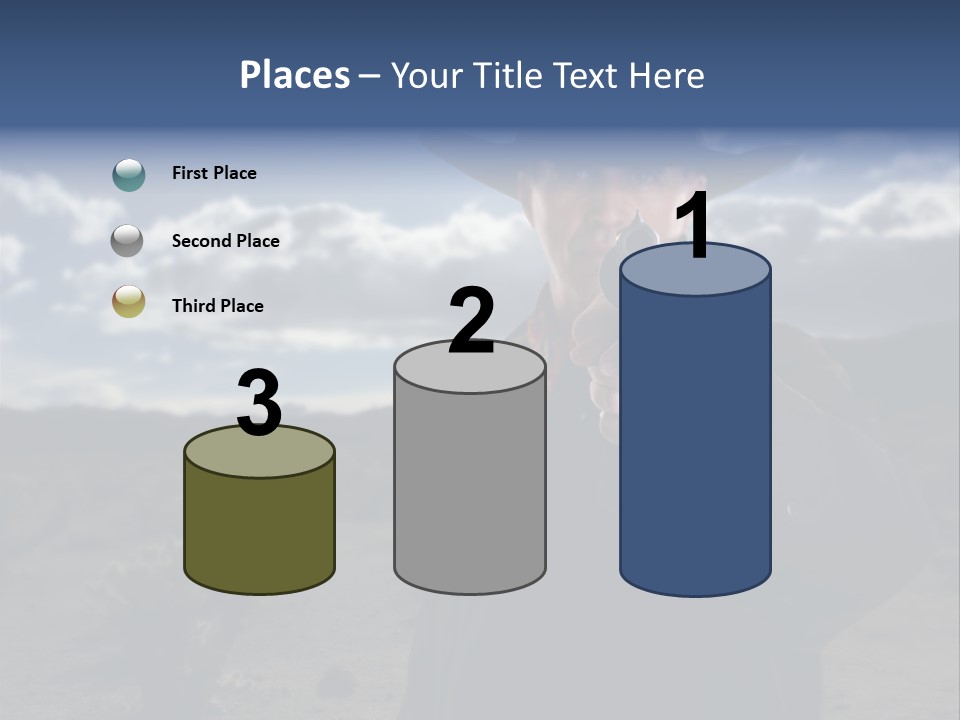 Places – Your Title Text Here

First Place

Second Place

Third Place

3

2

1